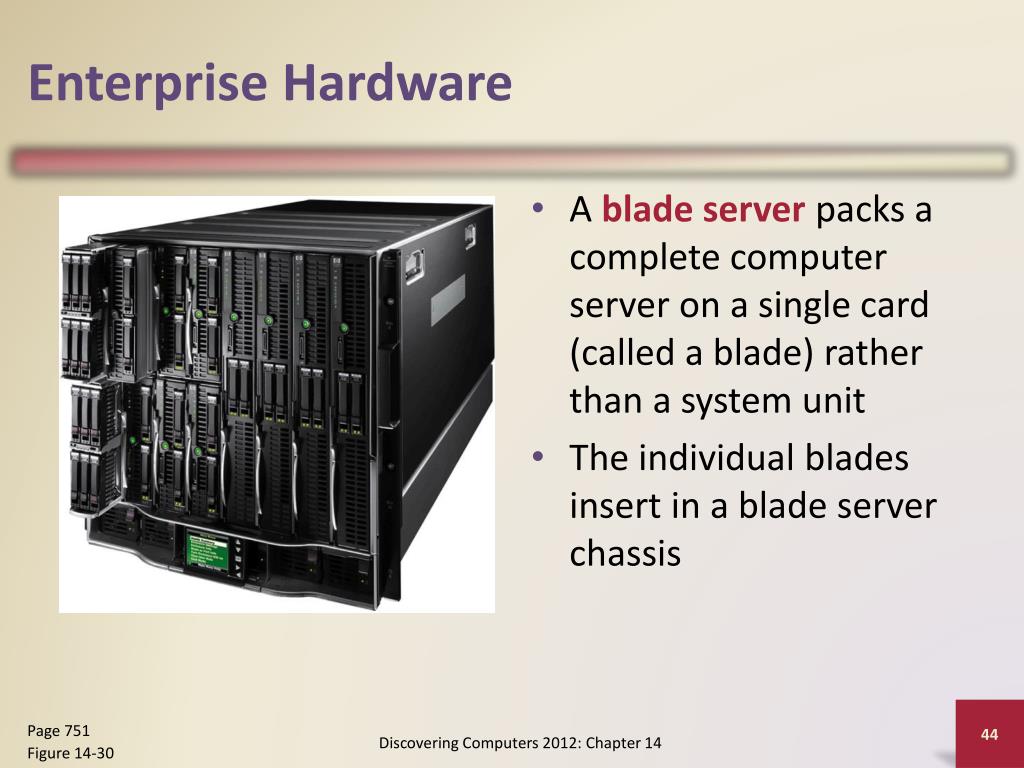 Enterprise Hardware

• A blade server packs a complete computer server on a single card (called a blade) rather than a system unit
• The individual blades insert in a blade server chassis

Page 751
Figure 14-30

Discovering Computers 2012: Chapter 14

44